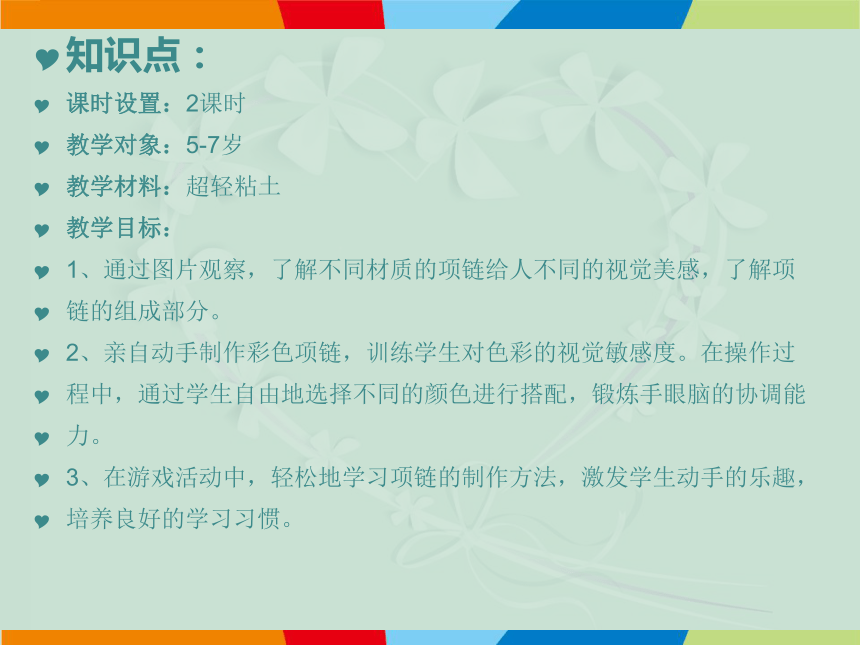 知识点：

课时设置：2课时

教学对象：5-7岁

教学材料：超轻粘土

教学目标：

1、通过图片观察，了解不同材质的项链给人不同的视觉美感，了解项链的组成部分。

2、亲自动手制作彩色项链，训练学生对色彩的视觉敏感度。在操作过程中，通过学生自由地选择不同的颜色进行搭配，锻炼手眼脑的协调能力。

3、在游戏活动中，轻松地学习项链的制作方法，激发学生动手的乐趣，培养良好的学习习惯。